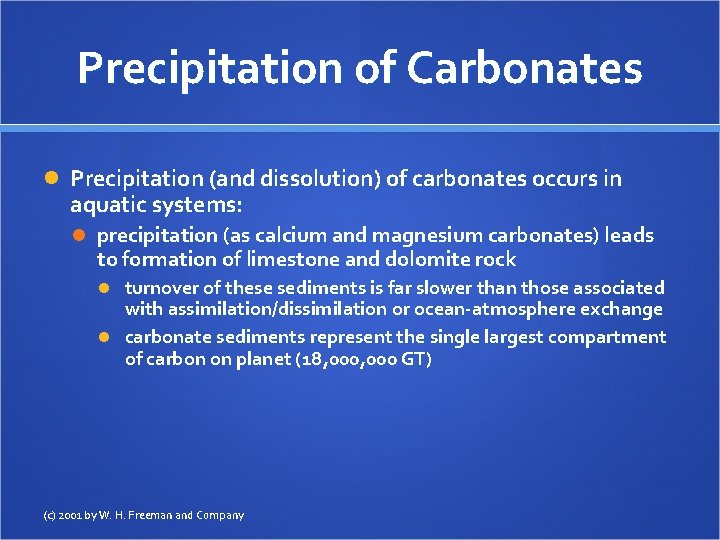 Precipitation of Carbonates

Precipitation (and dissolution) of carbonates occurs in aquatic systems:

precipitation (as calcium and magnesium carbonates) leads to formation of limestone and dolomite rock

turnover of these sediments is far slower than those associated with assimilation/dissimilation or ocean-atmosphere exchange

carbonate sediments represent the single largest compartment of carbon on planet (18,000,000 GT)

(c) 2001 by W. H. Freeman and Company